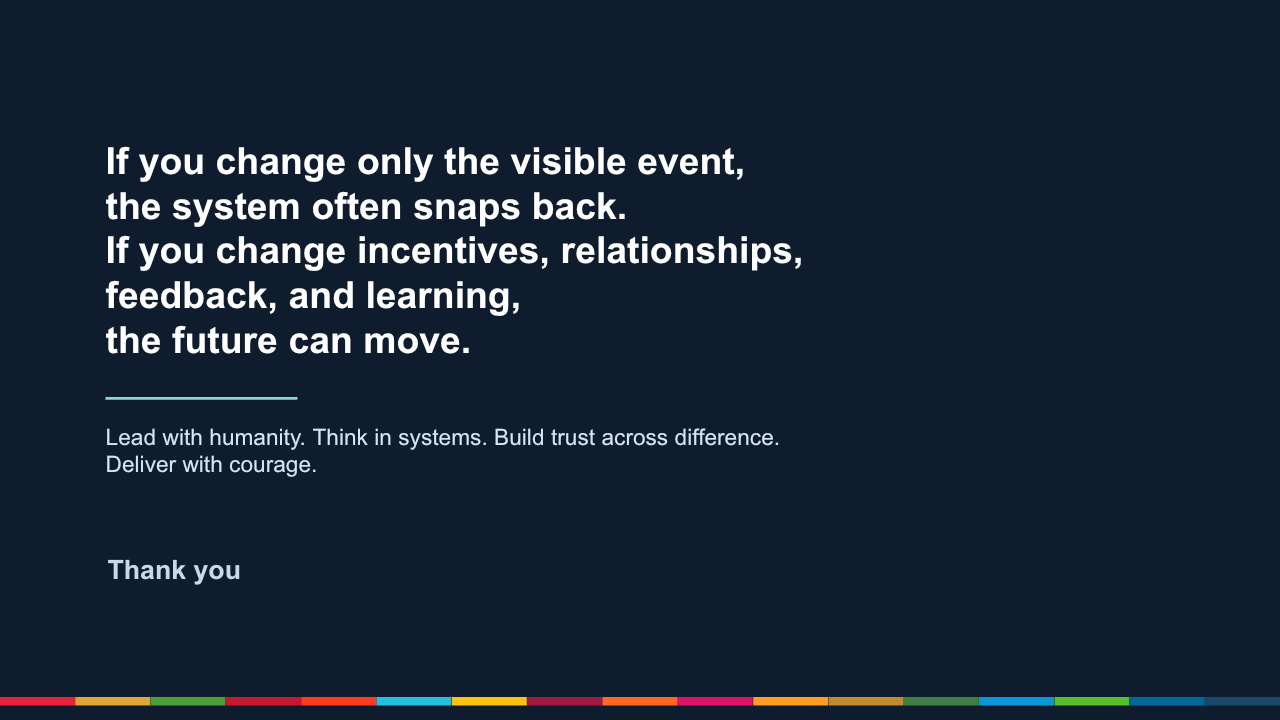 If you change only the visible event,
the system often snaps back.
If you change incentives, relationships,
feedback, and learning,
the future can move.

Lead with humanity. Think in systems. Build trust across difference.
Deliver with courage.

Thank you